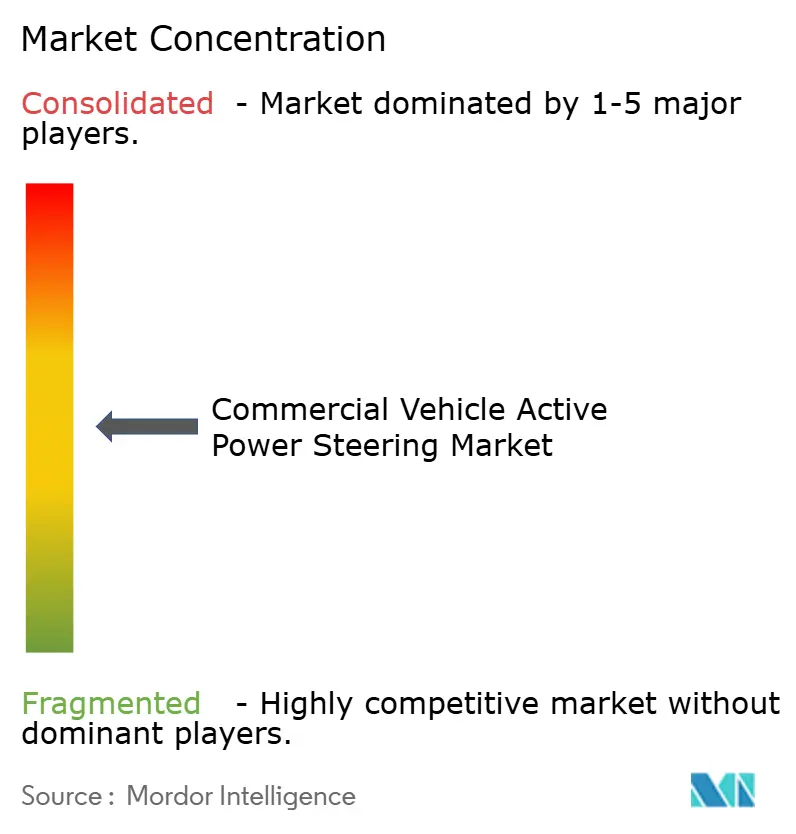 Market Concentration

Consolidated - Market dominated by 1-5 major players.

Commercial Vehicle Active Power Steering Market

Fragmented - Highly competitive market without dominant players.

Source : Mordor Intelligence